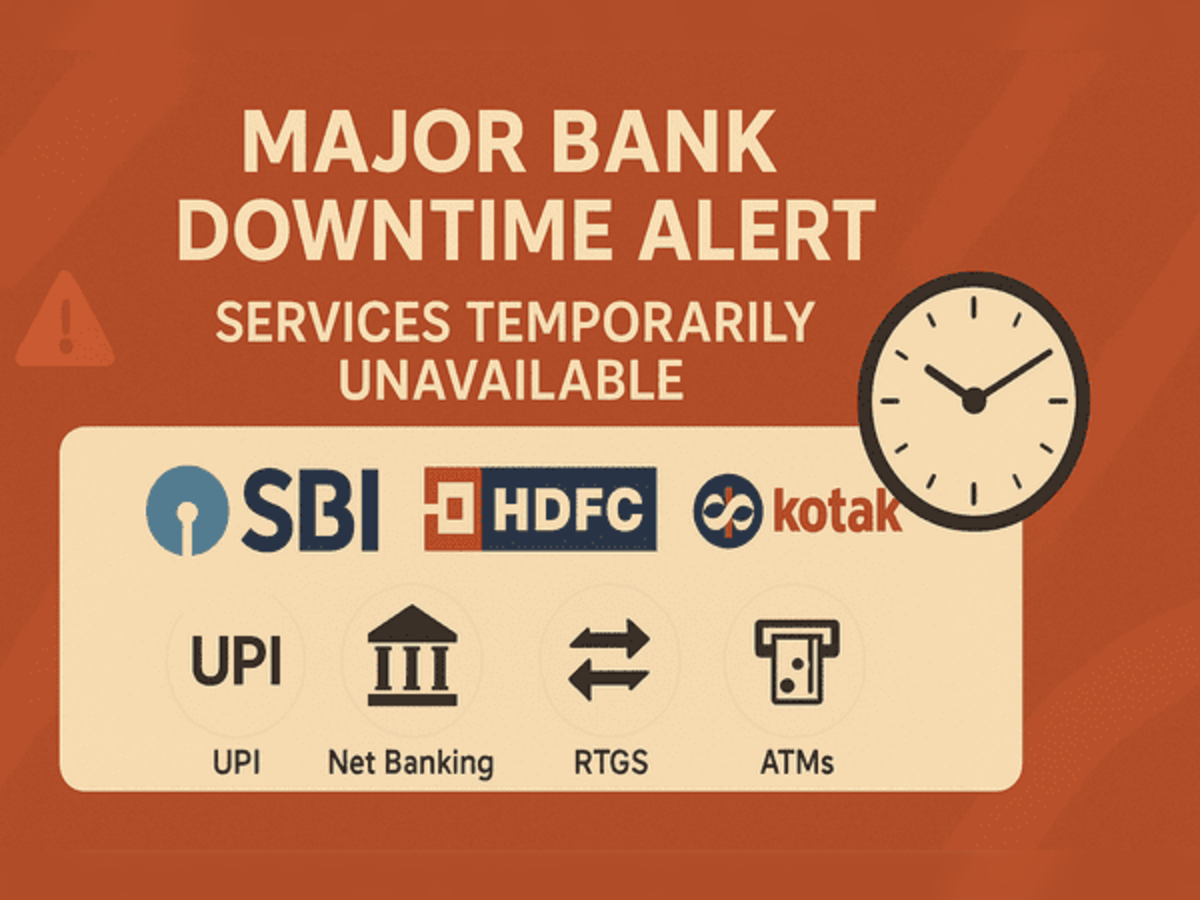 MAJOR BANK DOWNTIME ALERT

SERVICES TEMPORARILY UNAVAILABLE

SBI HDFC kotak

UPI

UPI Net Banking RTGS ATMs